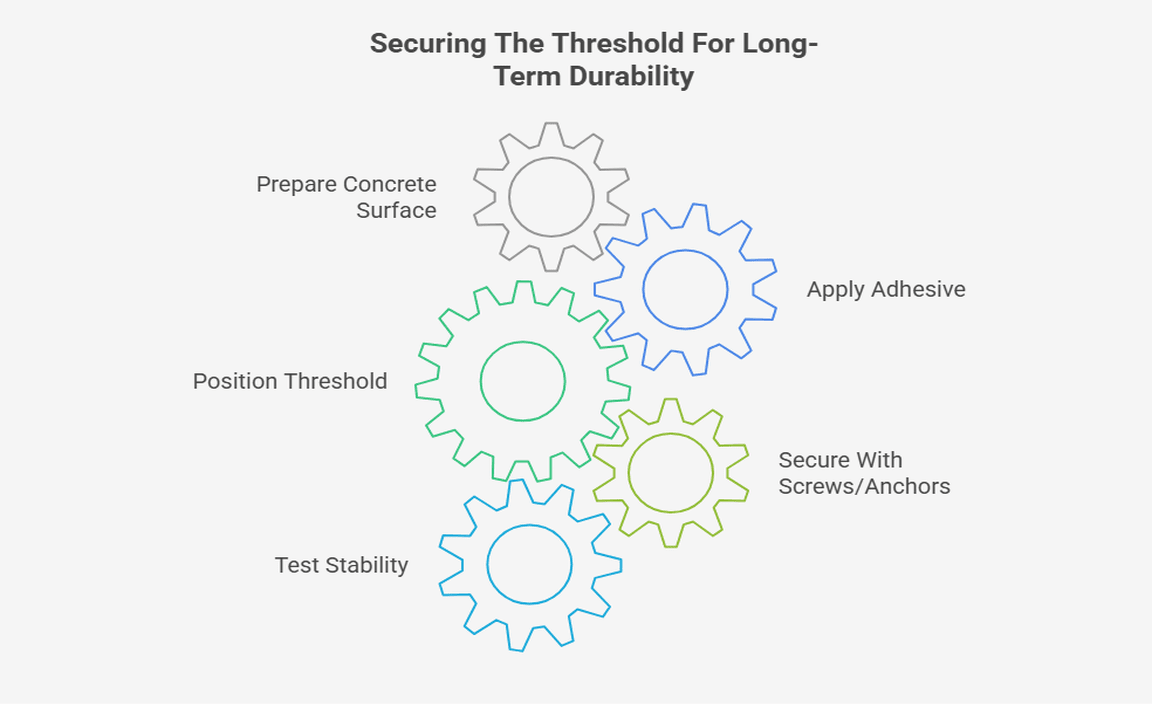 Securing The Threshold For Long-Term Durability

Prepare Concrete Surface

Apply Adhesive

Position Threshold

Secure With Screws/Anchors

Test Stability